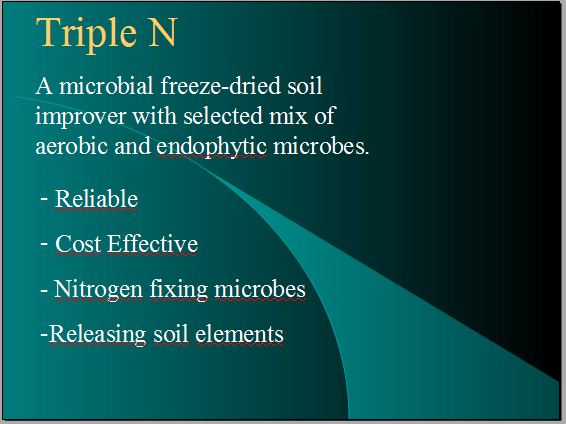 Triple N

A microbial freeze-dried soil improver with selected mix of aerobic and endophytic microbes.

- Reliable

- Cost Effective

- Nitrogen fixing microbes

-Releasing soil elements